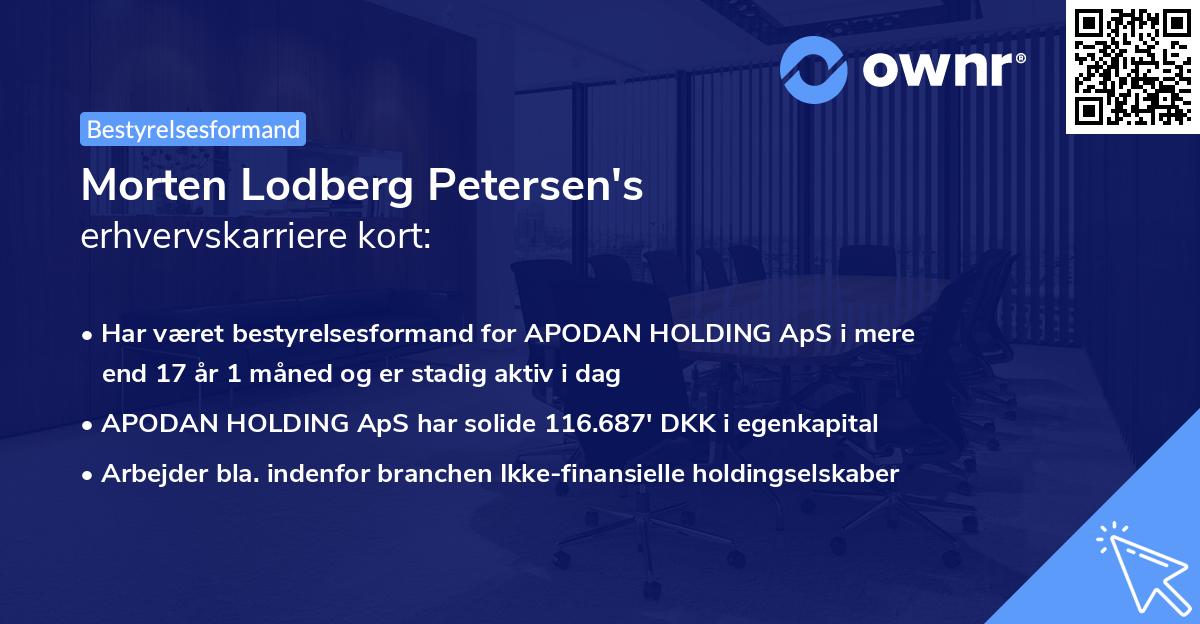 ownr®

Bestyrelsesformand

Morten Lodberg Petersen's
erhvervskarriere kort:

• Har været bestyrelsesformand for APODAN HOLDING ApS i mere end 17 år 1 måned og er stadig aktiv i dag
• APODAN HOLDING ApS har solide 116.687' DKK i egenkapital
• Arbejder bla. indenfor branchen Ikke-finansielle holdingselskaber